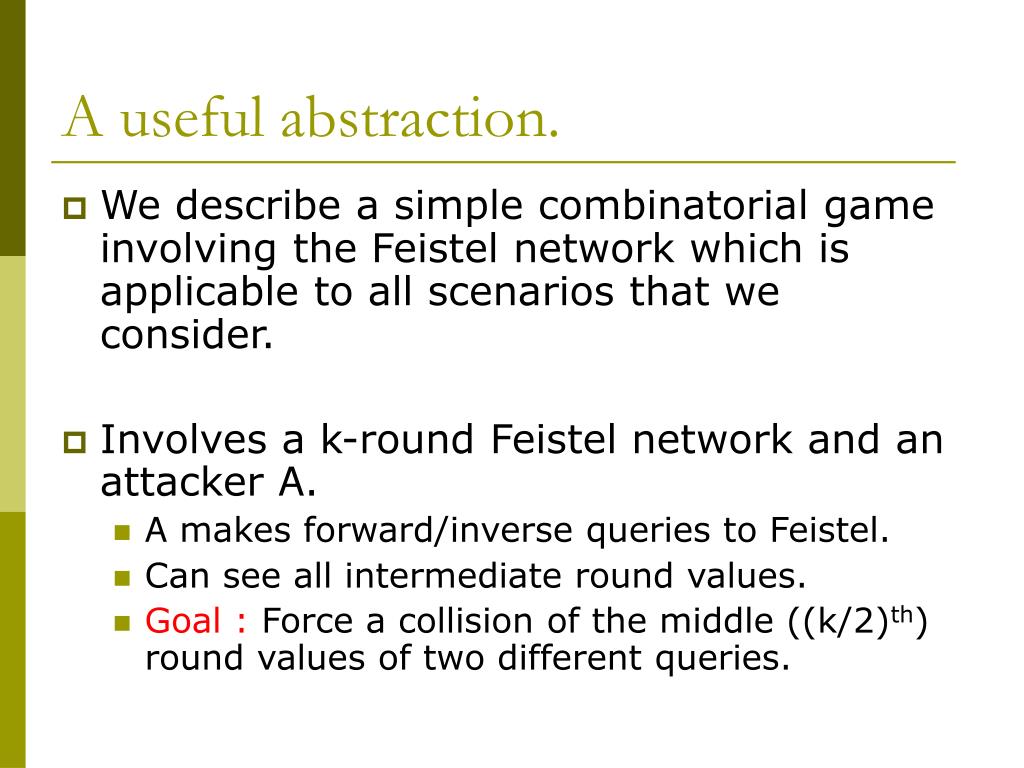 A useful abstraction.

We describe a simple combinatorial game involving the Feistel network which is applicable to all scenarios that we consider.

Involves a k-round Feistel network and an attacker A.

A makes forward/inverse queries to Feistel.

Can see all intermediate round values.

Goal : Force a collision of the middle ((k/2)$^{th}$) round values of two different queries.